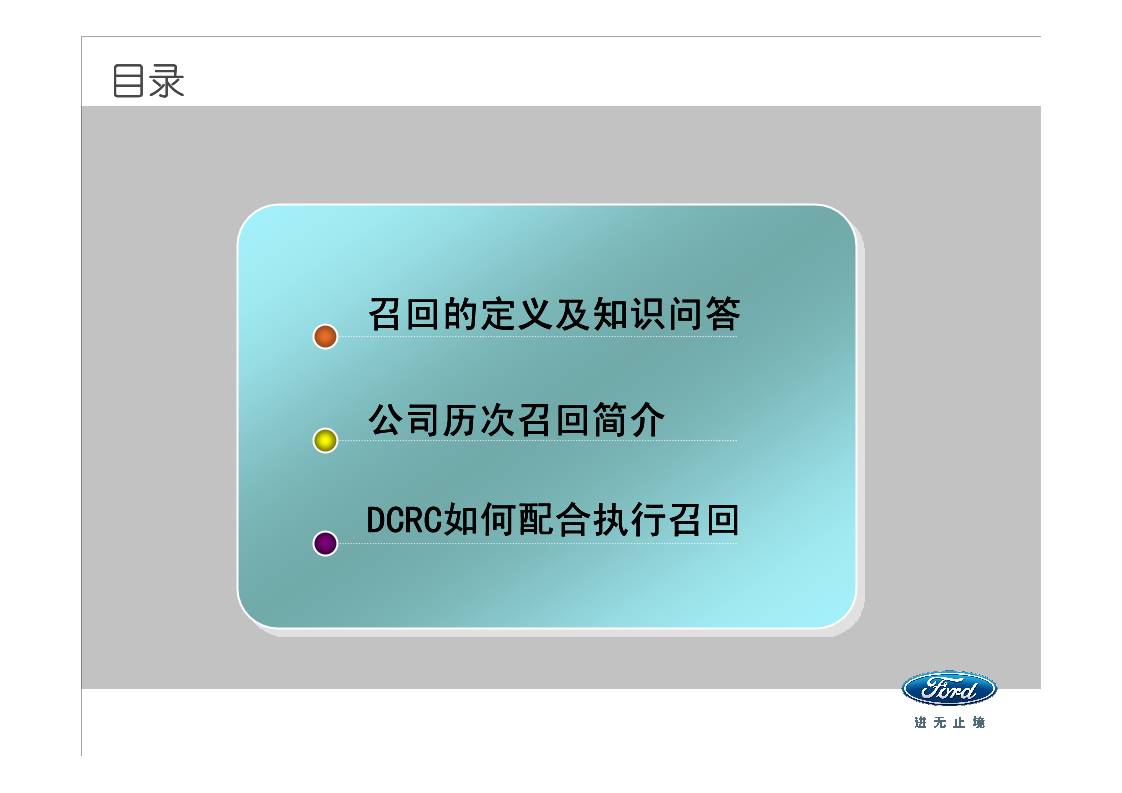 目录

召回的定义及知识问答

公司历次召回简介

DCRC如何配合执行召回

Ford
进无止境